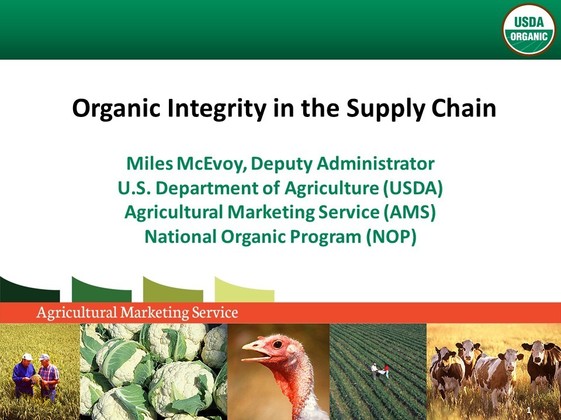 USDA ORGANIC

Organic Integrity in the Supply Chain

Miles McEvoy, Deputy Administrator
U.S. Department of Agriculture (USDA)
Agricultural Marketing Service (AMS)
National Organic Program (NOP)

Agricultural Marketing Service

1